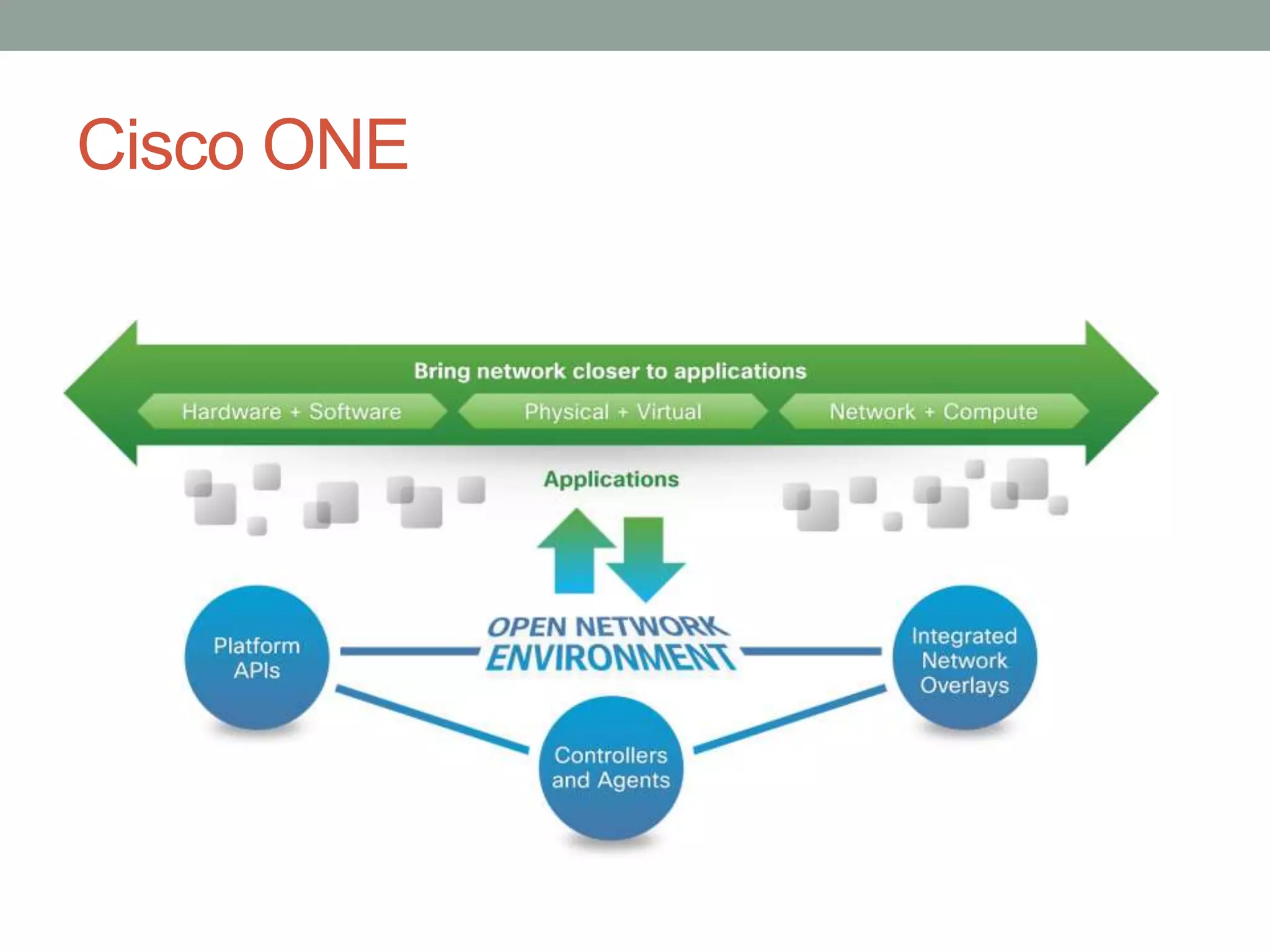 Cisco ONE

Bring network closer to applications

Hardware + Software

Physical + Virtual

Network + Compute

Applications

OPEN NETWORK ENVIRONMENT

Platform APIs

Integrated Network Overlays

Controllers and Agents